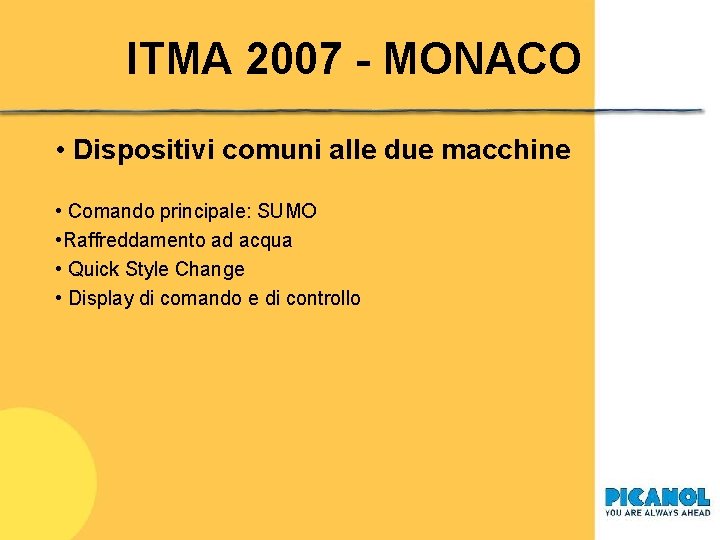 ITMA 2007 - MONACO

• Dispositivi comuni alle due macchine

• Comando principale: SUMO
•Raffreddamento ad acqua
• Quick Style Change
• Display di comando e di controllo

PICANOL
YOU ARE ALWAYS AHEAD